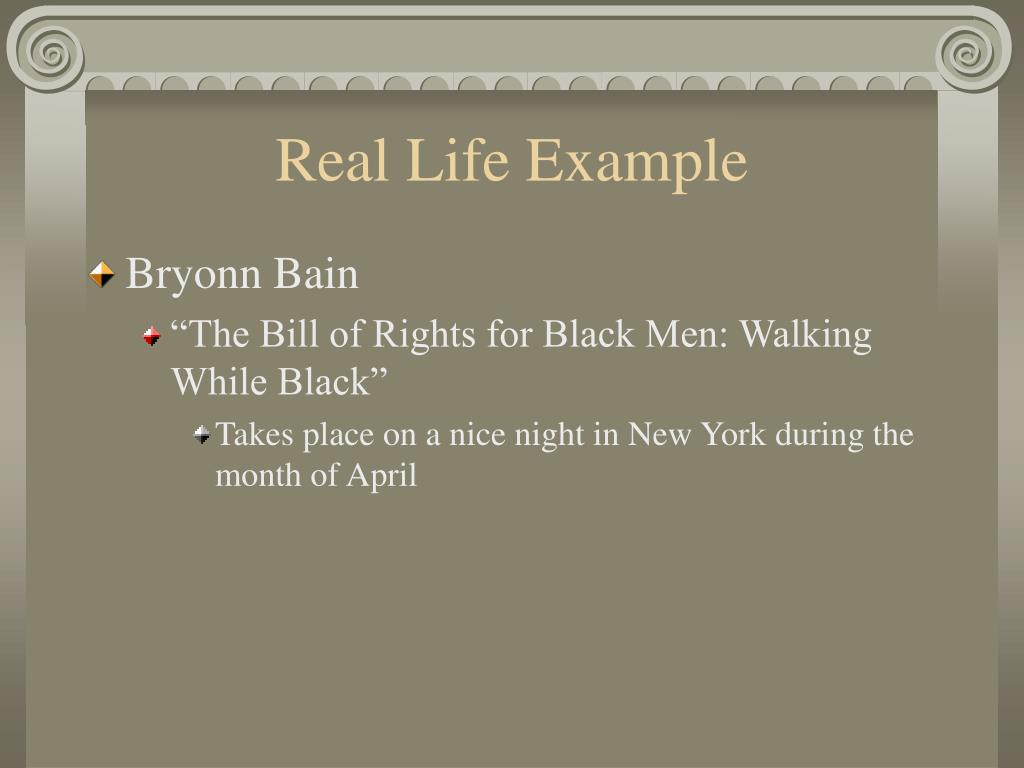 Real Life Example

Bryonn Bain

“The Bill of Rights for Black Men: Walking While Black”

Takes place on a nice night in New York during the month of April